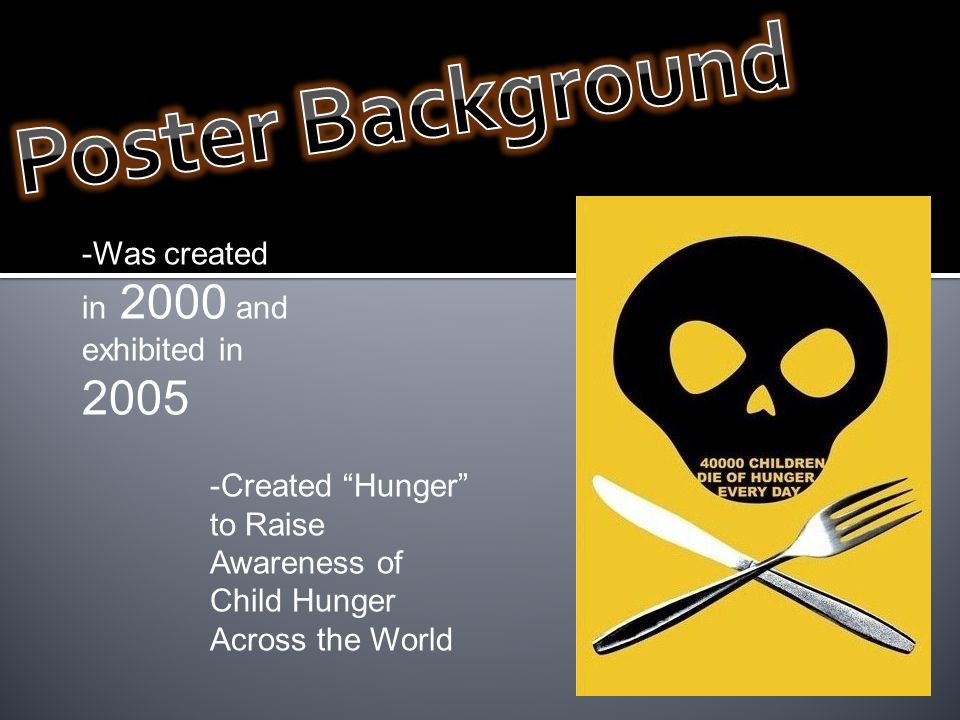 Poster Background

-Was created in 2000 and exhibited in 2005

-Created “Hunger” to Raise Awareness of Child Hunger Across the World

40000 CHILDREN DIE OF HUNGER EVERY DAY